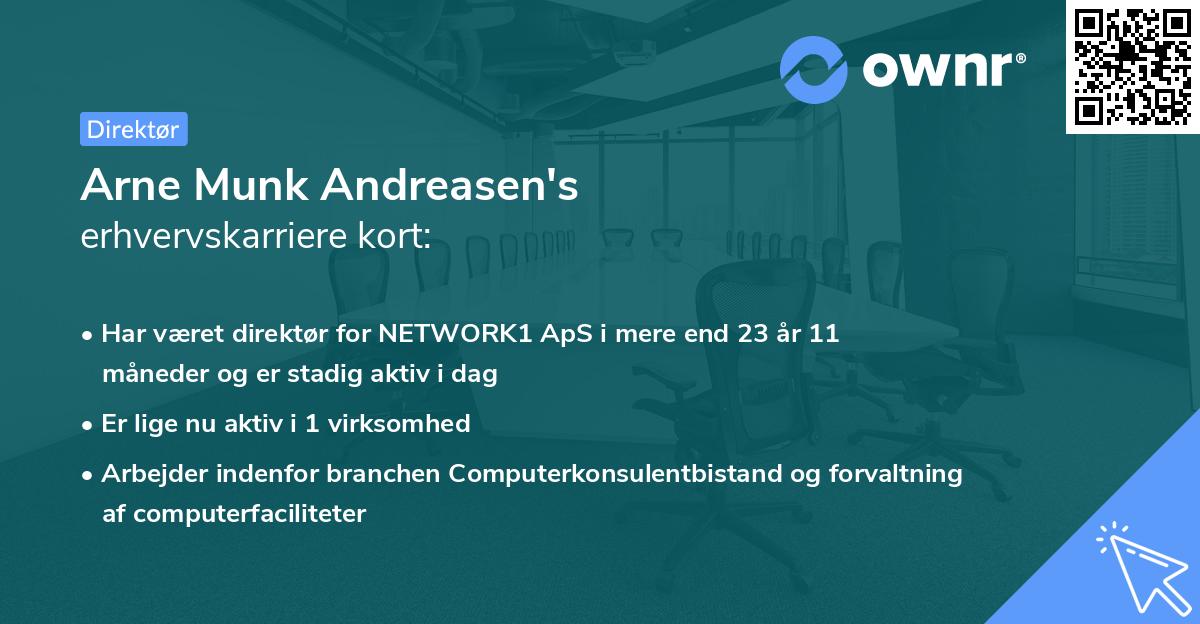 ownr®

Direktør

Arne Munk Andreasen's erhvervskarriere kort:

• Har været direktør for NETWORK1 ApS i mere end 23 år 11 måneder og er stadig aktiv i dag

• Er lige nu aktiv i 1 virksomhed

• Arbejder indenfor branchen Computerkonsulentbistand og forvaltning af computerfaciliteter